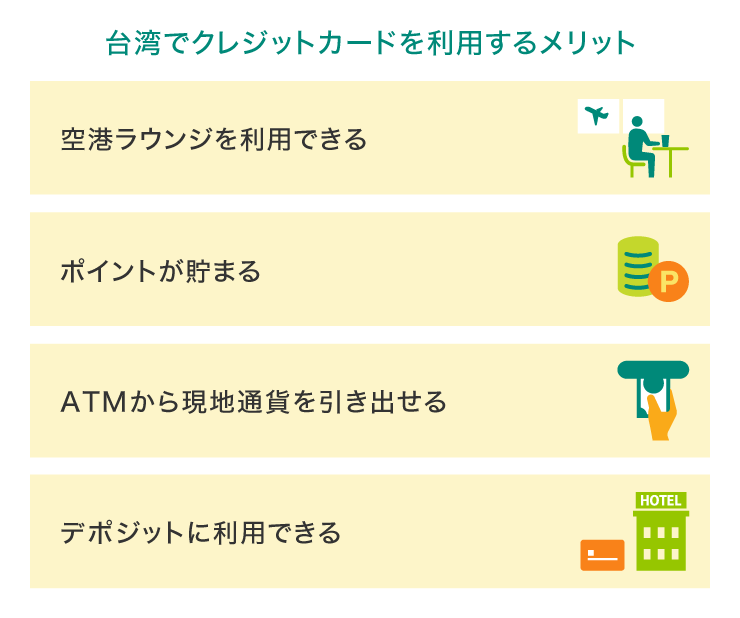 台湾でクレジットカードを利用するメリット

空港ラウンジを利用できる

ポイントが貯まる

P

ATMから現地通貨を引き出せる

デポジットに利用できる

HOTEL